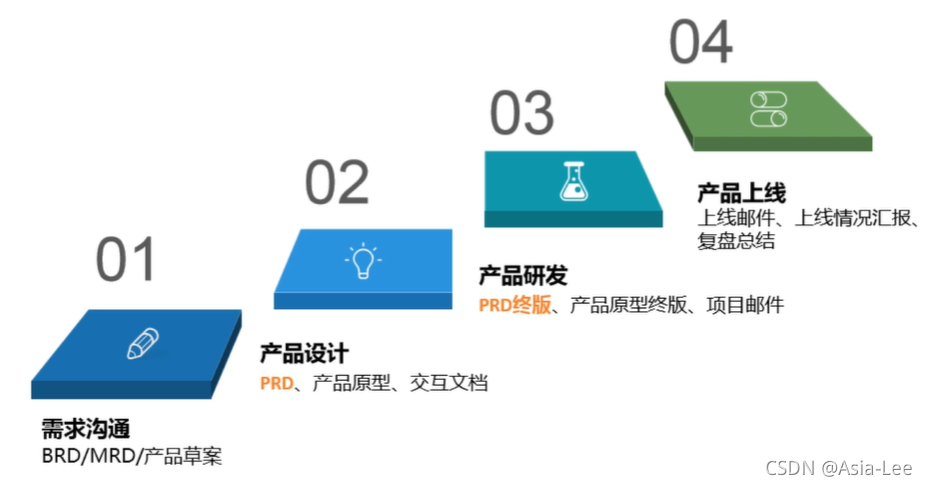 01

需求沟通
BRD/MRD/产品草案

02

产品设计
PRD、产品原型、交互文档

03

产品研发
PRD终版、产品原型终版、项目邮件

04

产品上线
上线邮件、上线情况汇报、复盘总结

CSDN @Asia-Lee